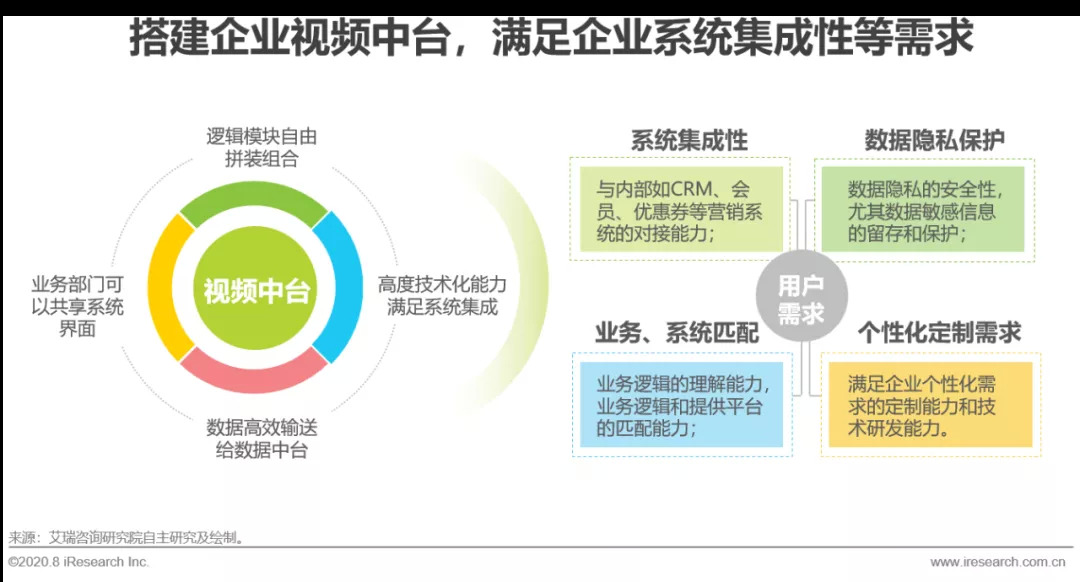 搭建企业视频中台，满足企业系统集成性等需求

逻辑模块自由拼装组合

业务部门可以共享系统界面

视频中台

高度技术化能力满足系统集成

数据高效输送给数据中台

系统集成性

与内部如CRM、会员、优惠券等营销系统的对接能力；

数据隐私保护

数据隐私的安全性，尤其数据敏感信息的留存和保护；

用户需求

业务、系统匹配

业务逻辑的理解能力，业务逻辑和提供平台的匹配能力；

个性化定制需求

满足企业个性化需求的定制能力和技术研发能力。

来源：艾瑞咨询研究院自主研究及绘制。

©2020.8 iResearch Inc.

www.iresearch.com.cn